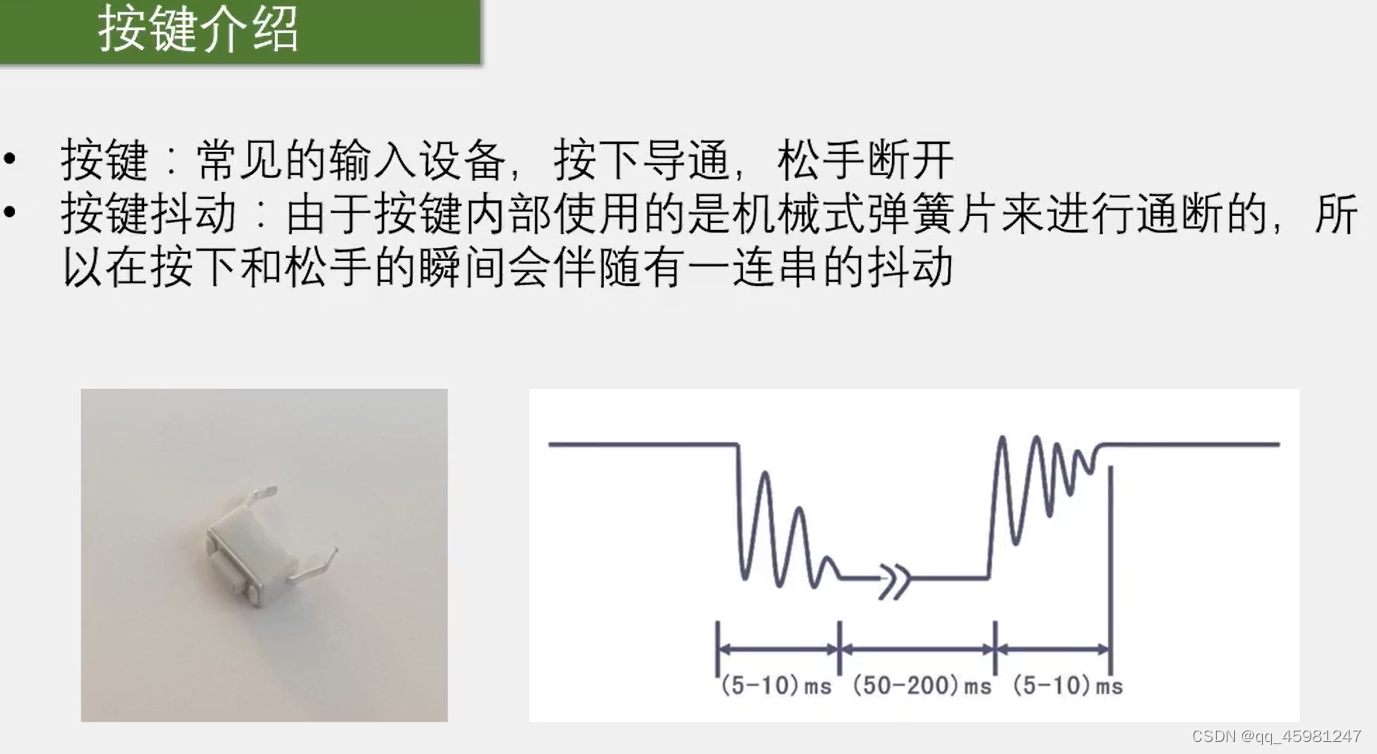 按键介绍

• 按键：常见的输入设备，按下导通，松手断开
• 按键抖动：由于按键内部使用的是机械式弹簧片来进行通断的，所以在按下和松手的瞬间会伴随有一连串的抖动

(5-10)ms (50-200)ms (5-10)ms

CSDN @qq_45981247